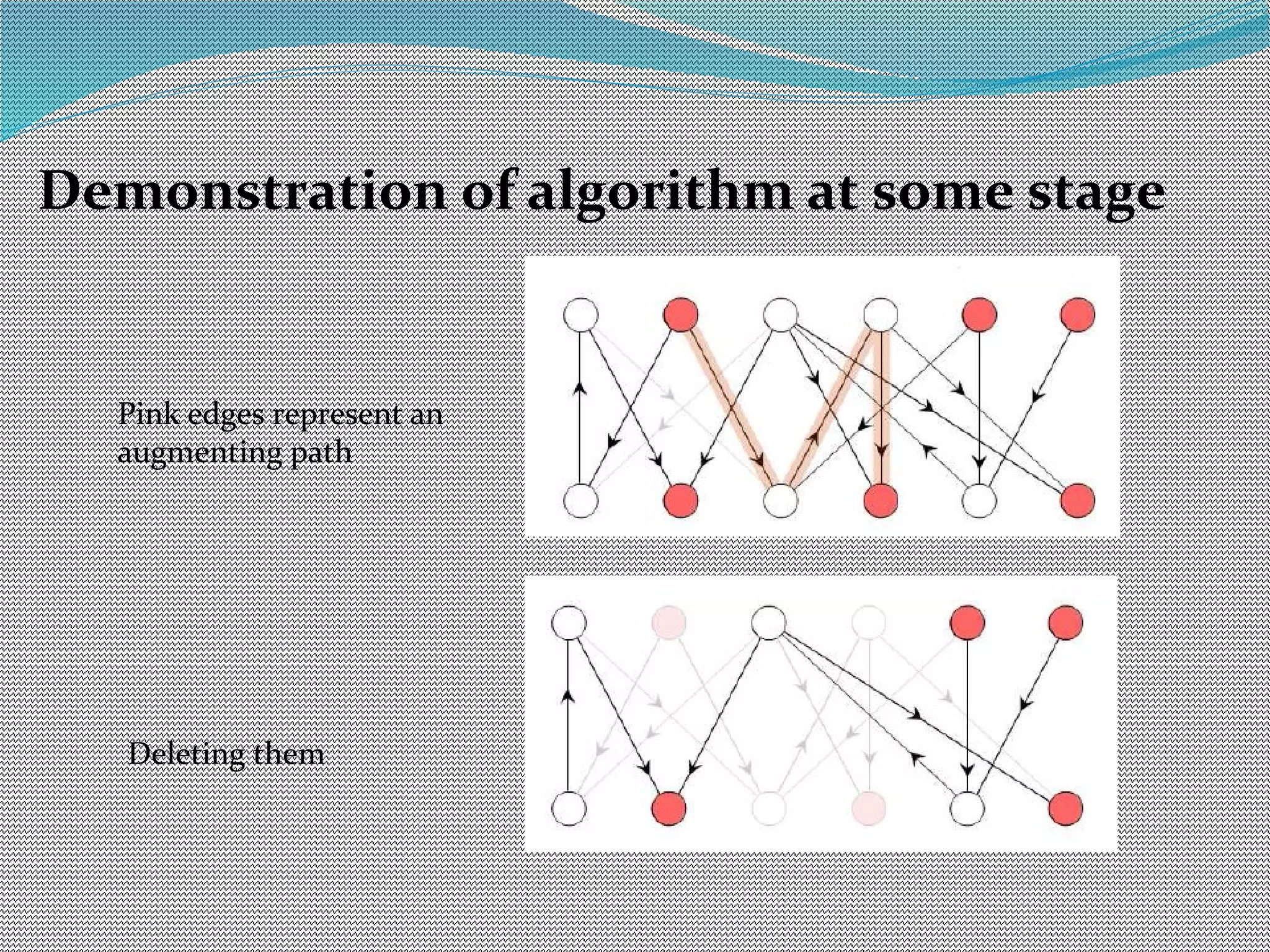 Demonstration of algorithm at some stage

Pink edges represent an augmenting path

Deleting them